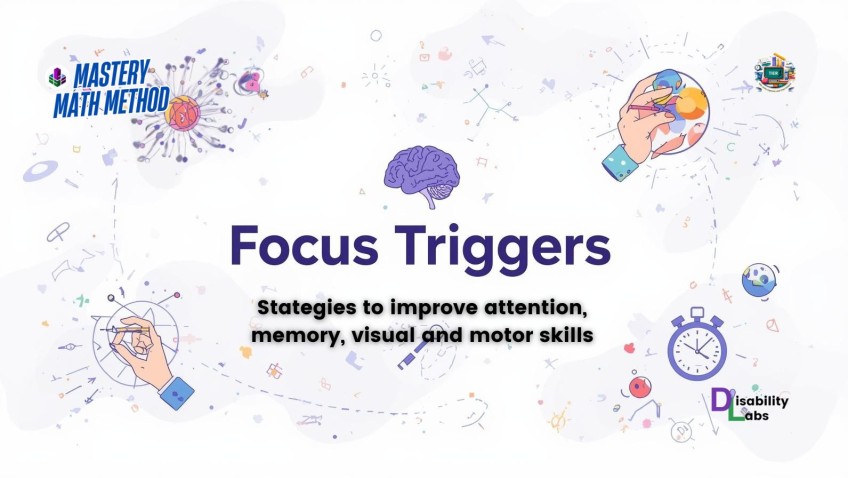 MASTERY MATH METHOD

Focus Triggers

Stategies to improve attention, memory, visual and motor skills

Disability Labs